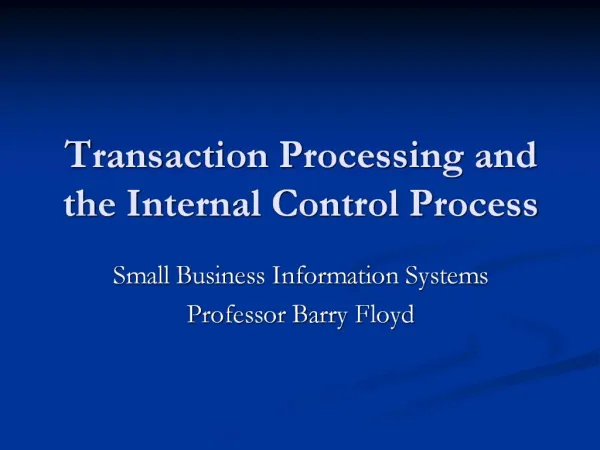 Transaction Processing and the Internal Control Process

Small Business Information Systems
Professor Barry Floyd